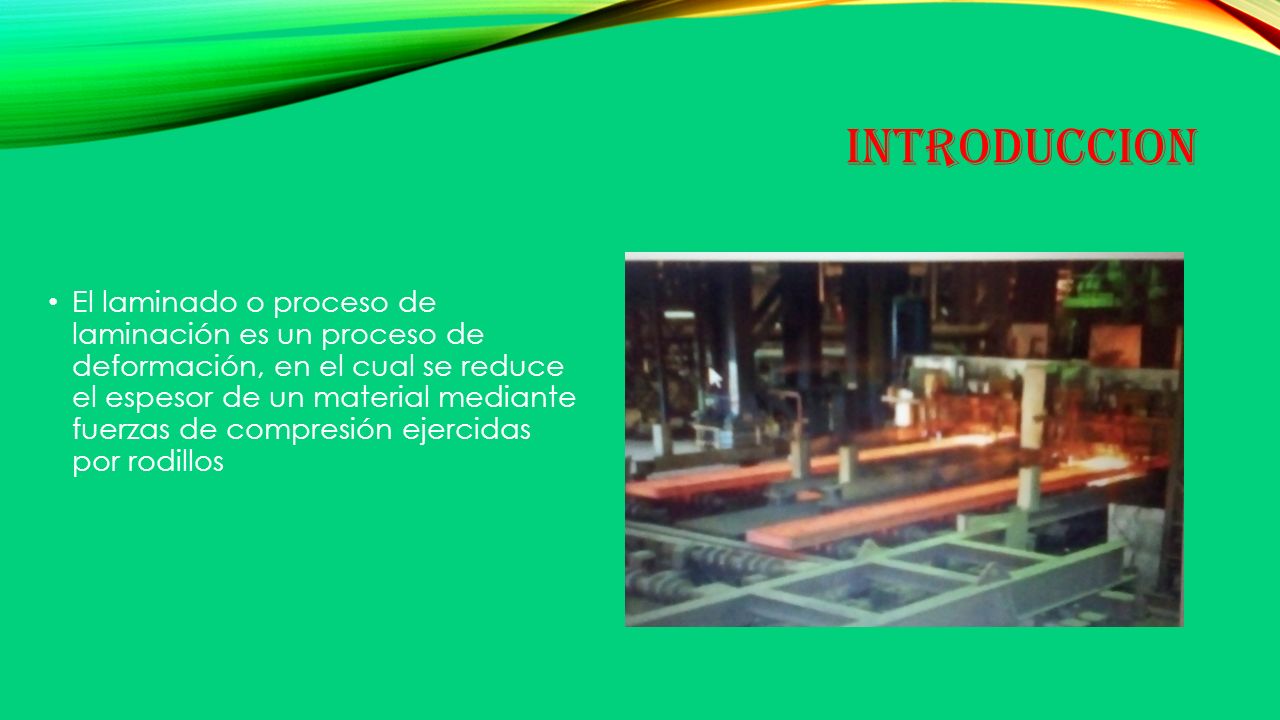 INTRODUCCION

• El laminado o proceso de laminación es un proceso de deformación, en el cual se reduce el espesor de un material mediante fuerzas de compresión ejercidas por rodillos